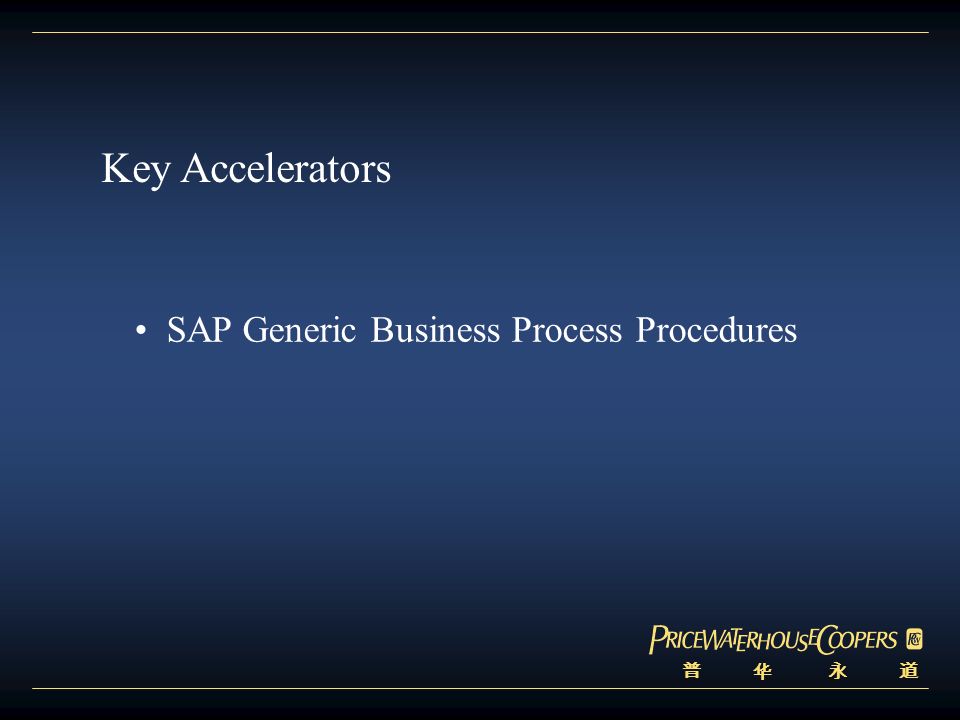 Key Accelerators

• SAP Generic Business Process Procedures

PRICEWATERHOUSECOOPERS

普 华 永 道